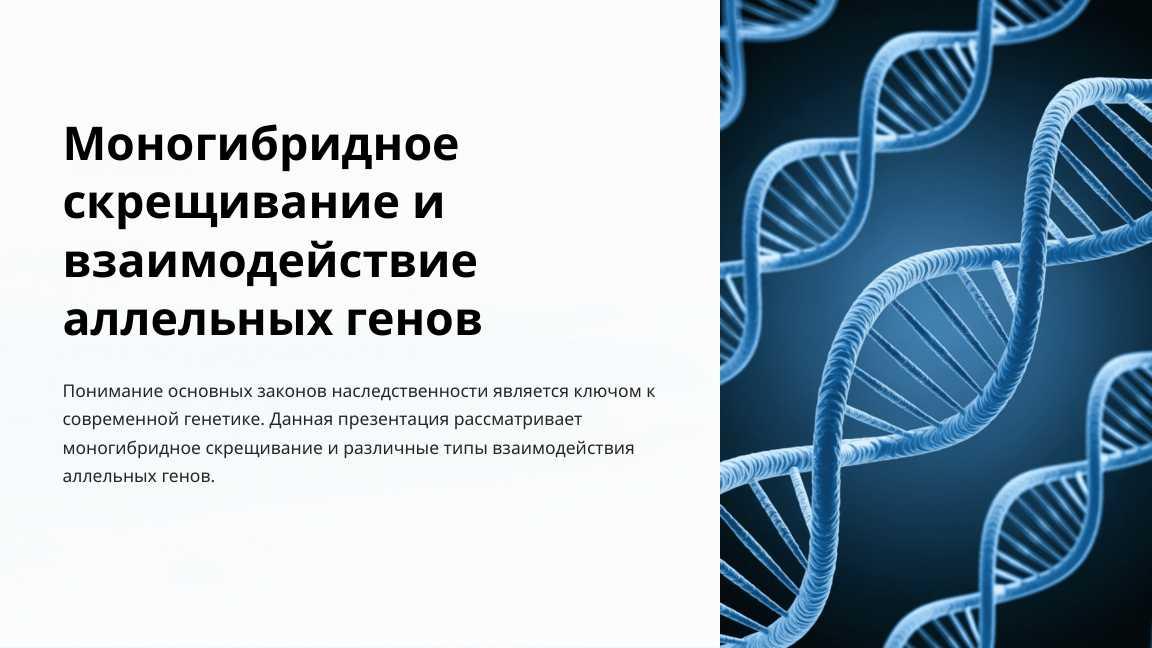 Моногибридное скрещивание и взаимодействие аллельных генов

Понимание основных законов наследственности является ключом к современной генетике. Данная презентация рассматривает моногибридное скрещивание и различные типы взаимодействия аллельных генов.